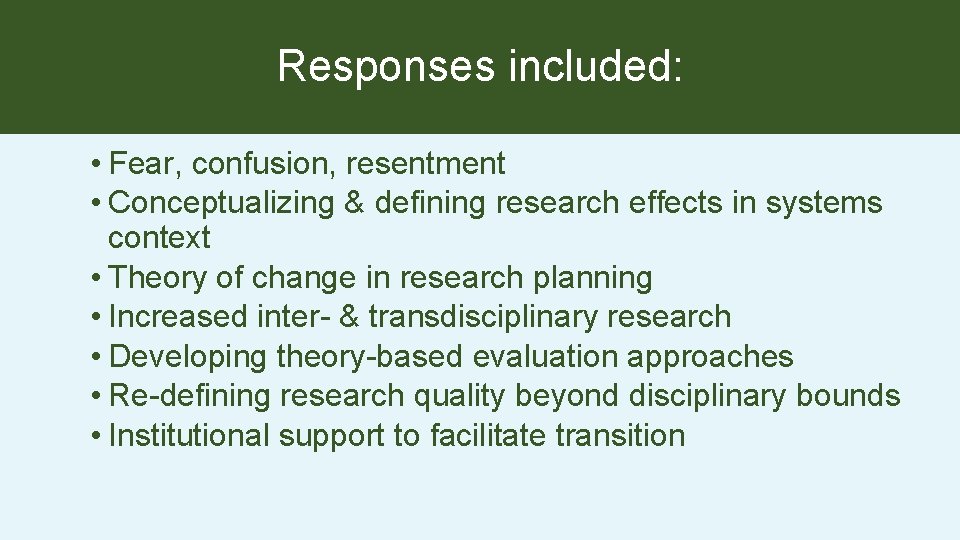 Responses included:

• Fear, confusion, resentment
• Conceptualizing & defining research effects in systems context
• Theory of change in research planning
• Increased inter- & transdisciplinary research
• Developing theory-based evaluation approaches
• Re-defining research quality beyond disciplinary bounds
• Institutional support to facilitate transition